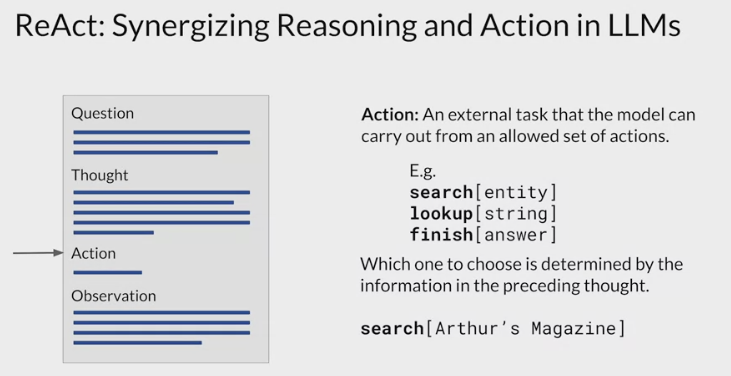 ReAct: Synergizing Reasoning and Action in LLMs

Question

Thought

Action

Observation

Action: An external task that the model can carry out from an allowed set of actions.

E.g.
search[entity]
lookup[string]
finish[answer]

Which one to choose is determined by the information in the preceding thought.

search[Arthur's Magazine]